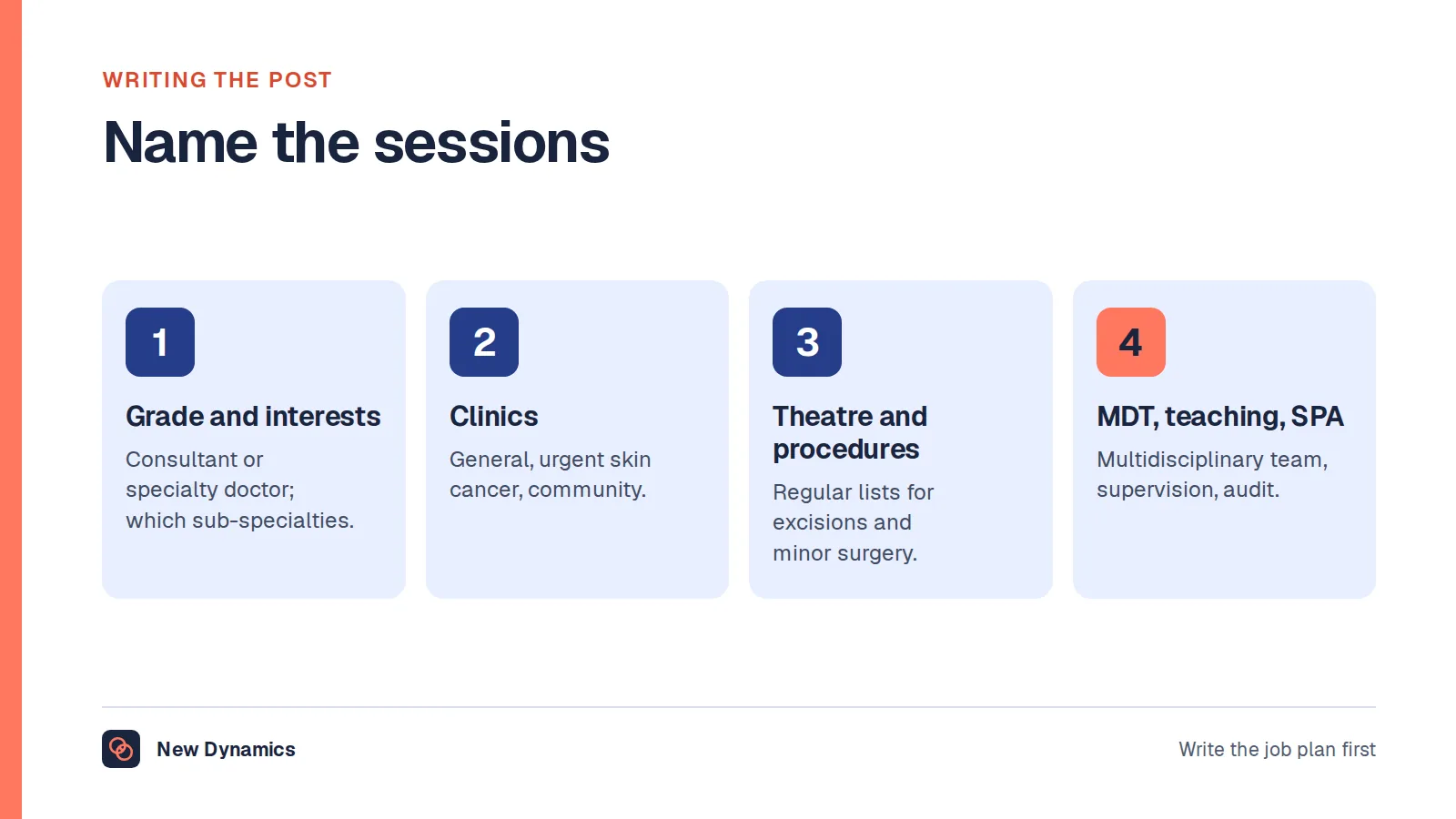 WRITING THE POST

Name the sessions

1

Grade and interests

Consultant or specialty doctor; which sub-specialties.

2

Clinics

General, urgent skin cancer, community.

3

Theatre and procedures

Regular lists for excisions and minor surgery.

4

MDT, teaching, SPA

Multidisciplinary team, supervision, audit.

New Dynamics

Write the job plan first